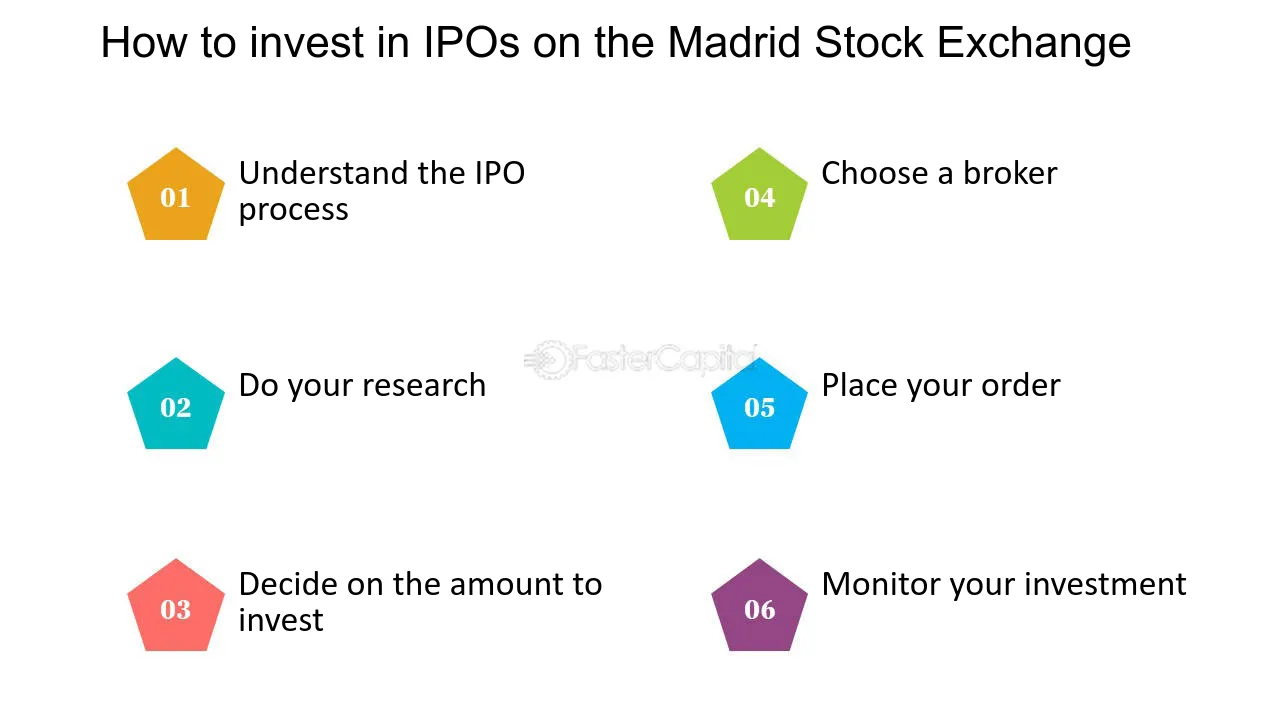 How to invest in IPOs on the Madrid Stock Exchange

01
Understand the IPO process

02
Do your research

03
Decide on the amount to invest

04
Choose a broker

05
Place your order

06
Monitor your investment

FasterCapital